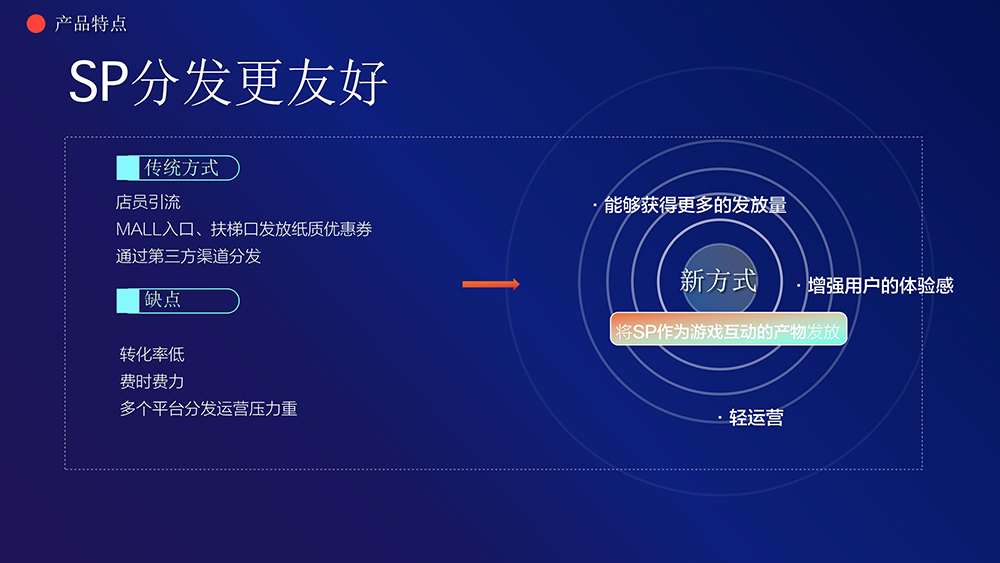 产品特点

SP分发更友好

传统方式

店员引流
MALL入口、扶梯口发放纸质优惠券
通过第三方渠道分发

缺点

转化率低
费时费力
多个平台分发运营压力重

· 能够获得更多的发放量

新方式

· 增强用户的体验感

将SP作为游戏互动的产物发放

· 轻运营